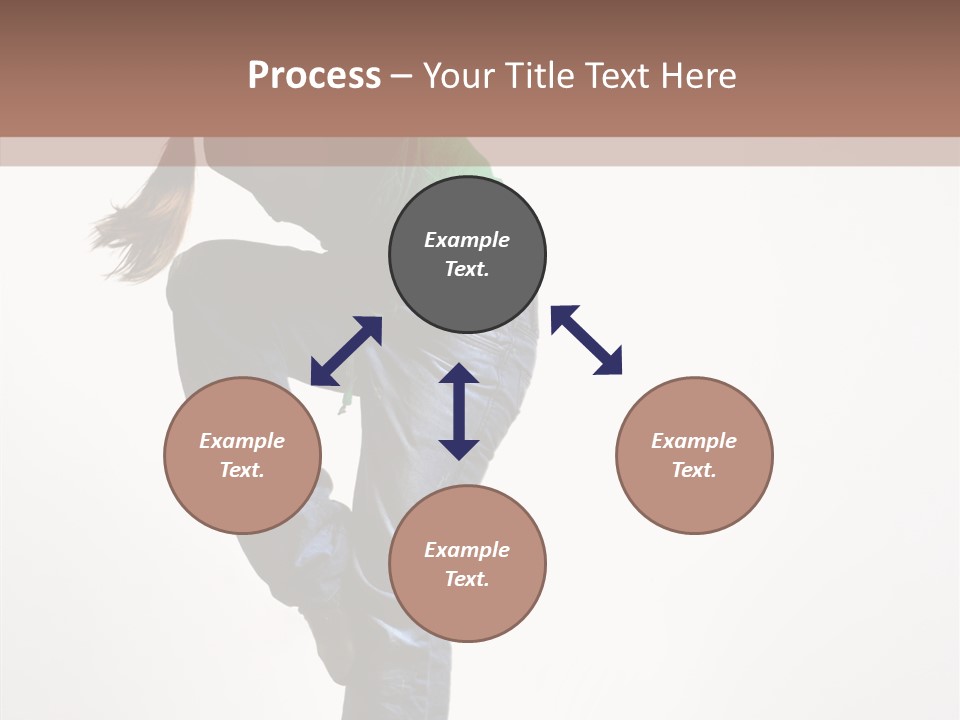 Process – Your Title Text Here

Example Text.

Example Text.

Example Text.

Example Text.